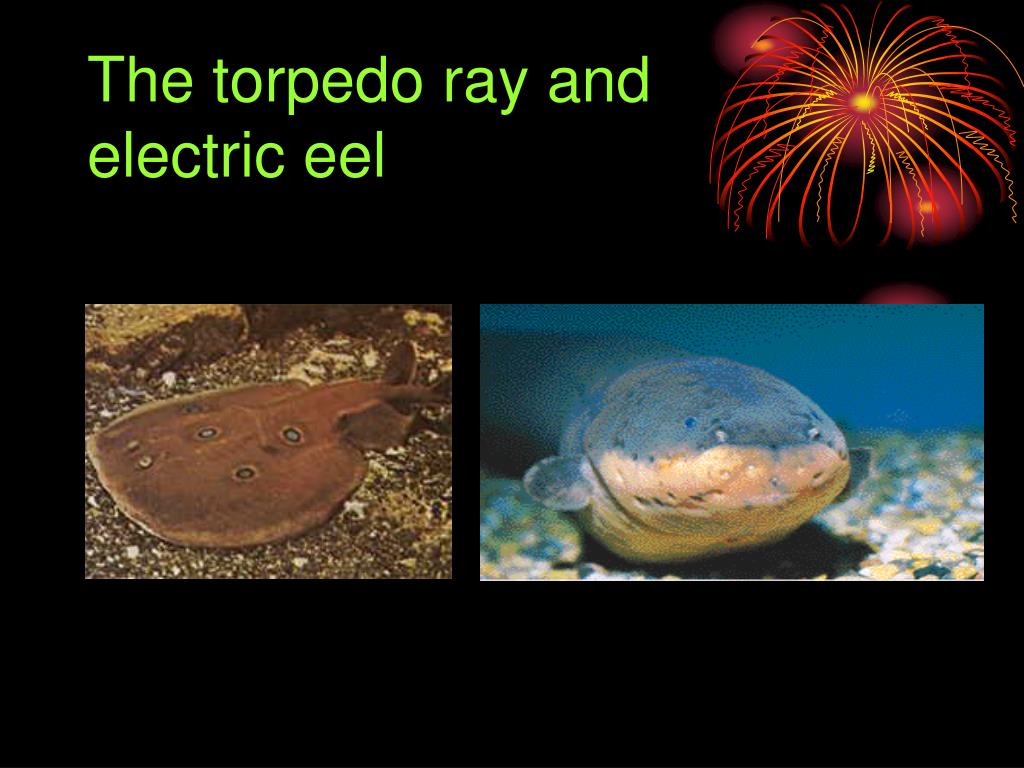 The torpedo ray and electric eel